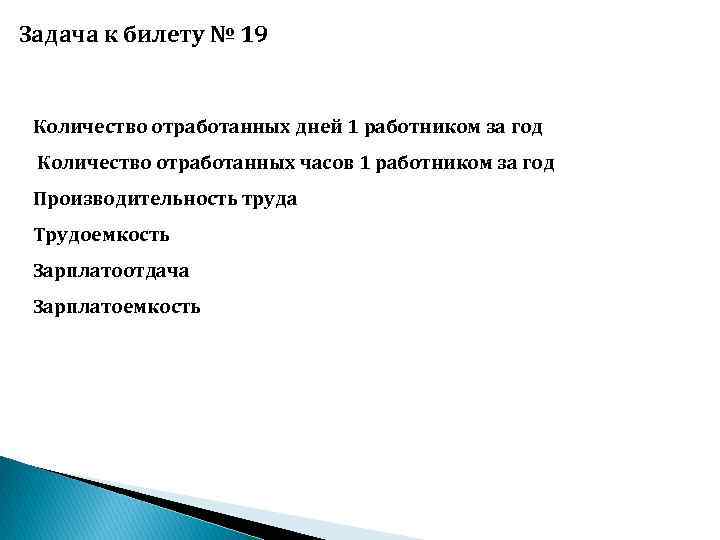 Задача к билету № 19

Количество отработанных дней 1 работником за год

Количество отработанных часов 1 работником за год

Производительность труда

Трудоемкость

Зарплатоотдача

Зарплатоемкость